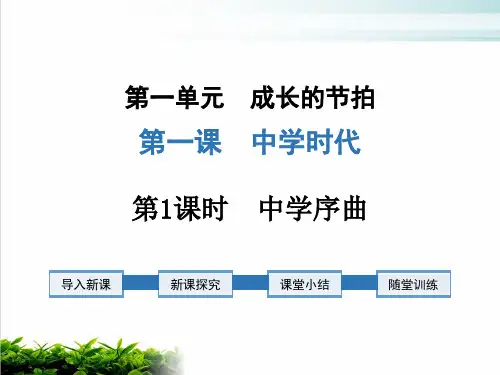 第一单元　成长的节拍

第一课　中学时代

第1课时　中学序曲

导入新课

新课探究

课堂小结

随堂训练